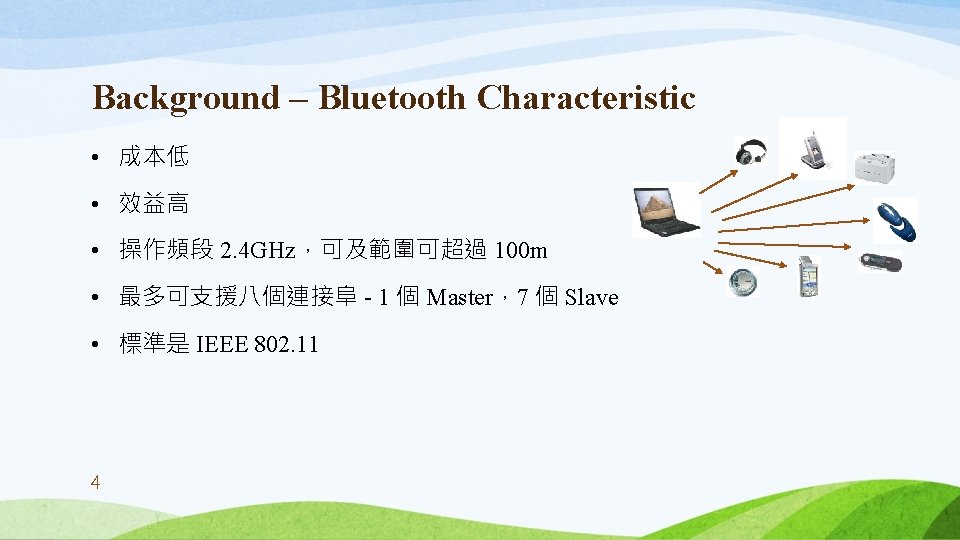 Background – Bluetooth Characteristic

• 成本低

• 效益高

• 操作頻段 2.4GHz，可及範圍可超過 100m

• 最多可支援八個連接阜 - 1 個 Master，7 個 Slave

• 標準是 IEEE 802.11

4